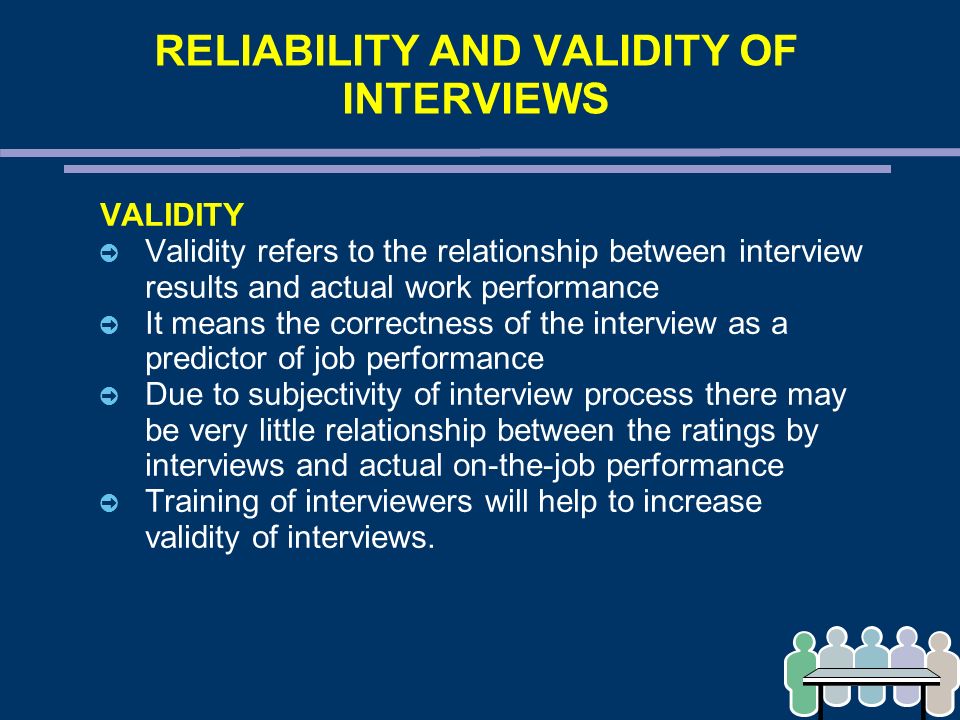 RELIABILITY AND VALIDITY OF INTERVIEWS

VALIDITY

➲ Validity refers to the relationship between interview results and actual work performance
➲ It means the correctness of the interview as a predictor of job performance
➲ Due to subjectivity of interview process there may be very little relationship between the ratings by interviews and actual on-the-job performance
➲ Training of interviewers will help to increase validity of interviews.